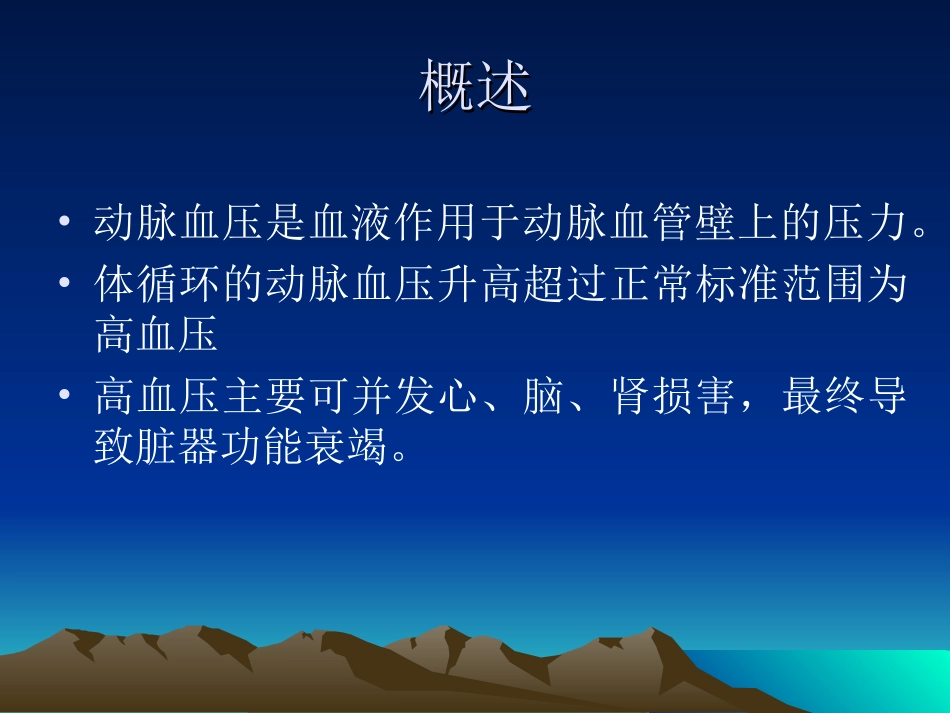 概述

• 动脉血压是血液作用于动脉血管壁上的压力。
• 体循环的动脉血压升高超过正常标准范围为高血压
• 高血压主要可并发心、脑、肾损害，最终导致脏器功能衰竭。